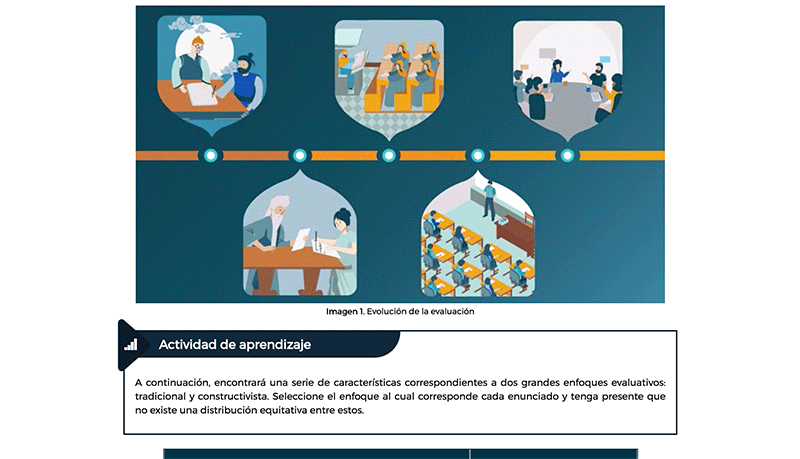 Imagen 1. Evolución de la evaluación

Actividad de aprendizaje

A continuación, encontrará una serie de características correspondientes a dos grandes enfoques evaluativos: tradicional y constructivista. Seleccione el enfoque al cual corresponde cada enunciado y tenga presente que no existe una distribución equitativa entre estos.